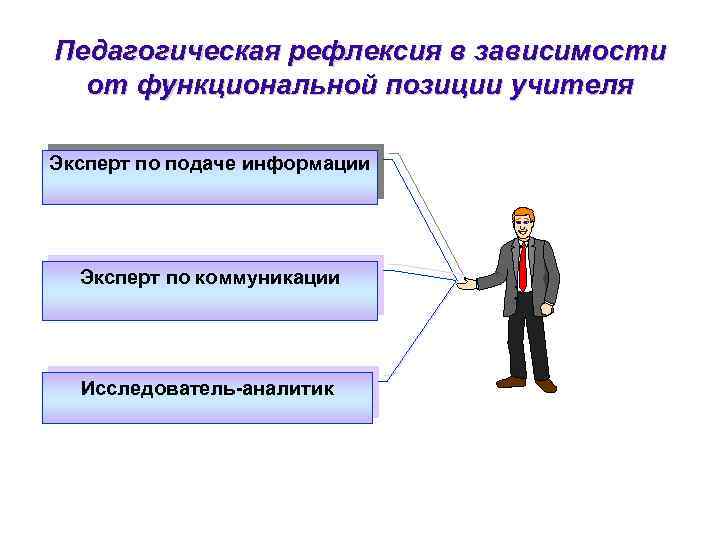 Педагогическая рефлексия в зависимости от функциональной позиции учителя

Эксперт по подаче информации

Эксперт по коммуникации

Исследователь-аналитик